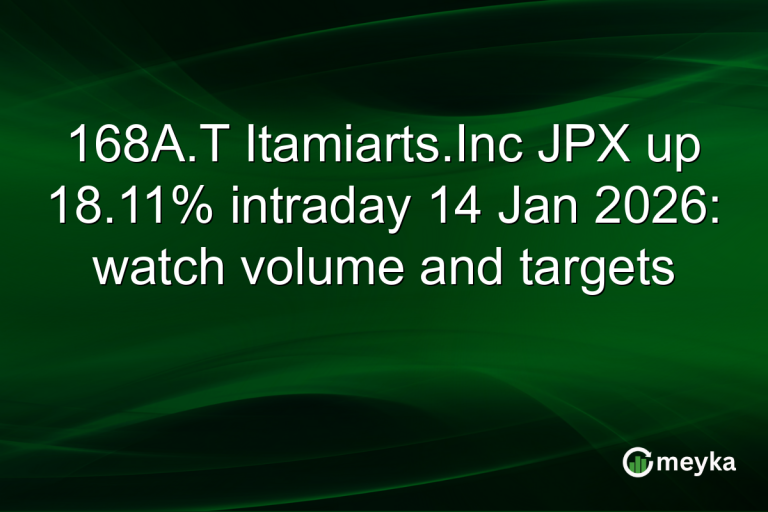 168A.T Itamiarts.Inc JPX up 18.11% intraday 14 Jan 2026: watch volume and targets

meyka